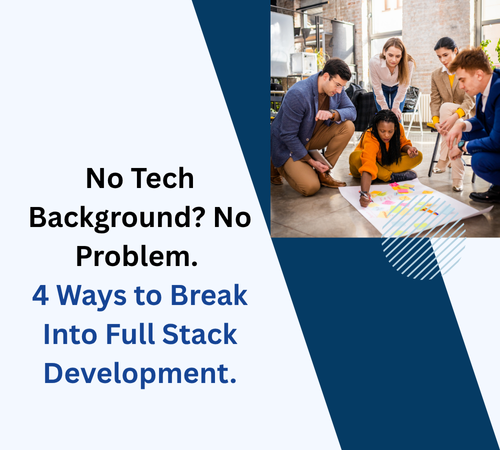 No Tech Background? No Problem.

4 Ways to Break Into Full Stack Development.